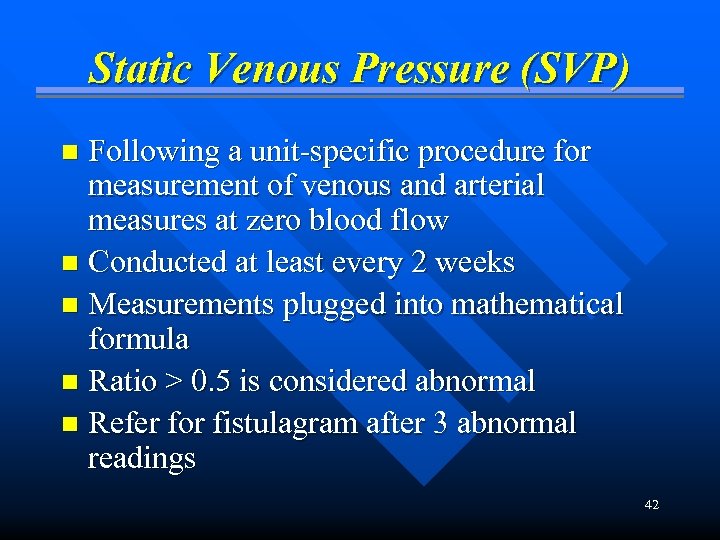 Static Venous Pressure (SVP)

- Following a unit-specific procedure for measurement of venous and arterial measures at zero blood flow
- Conducted at least every 2 weeks
- Measurements plugged into mathematical formula
- Ratio > 0.5 is considered abnormal
- Refer for fistulagram after 3 abnormal readings

42